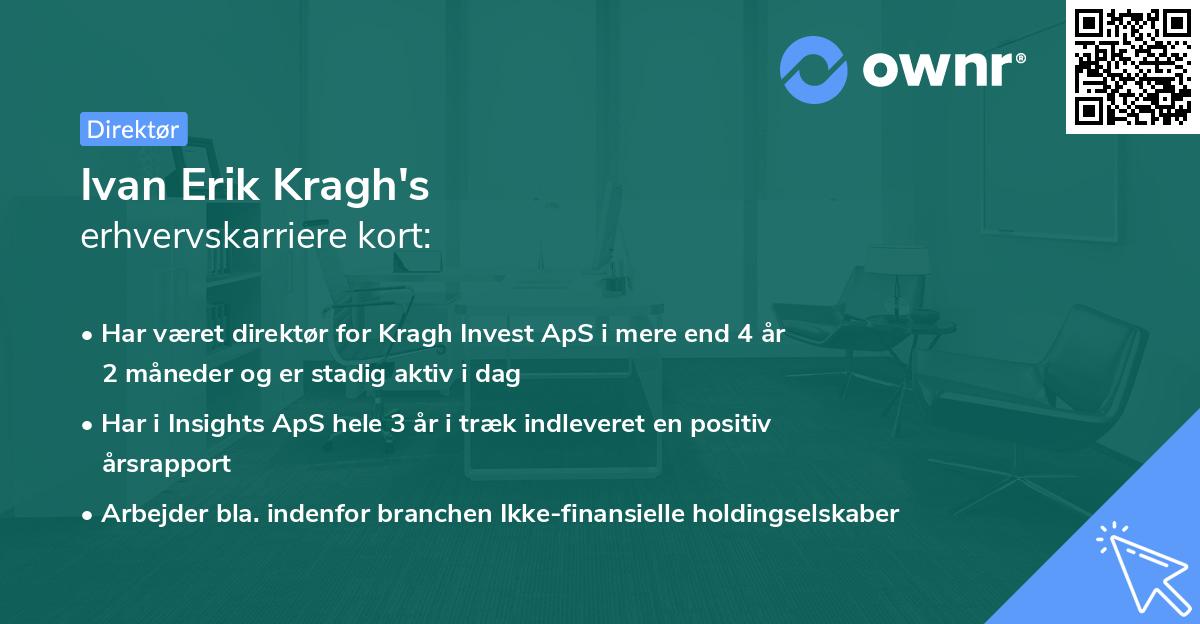 ownr®

Direktør

Ivan Erik Kragh's
erhvervskarriere kort:

• Har været direktør for Kragh Invest ApS i mere end 4 år 2 måneder og er stadig aktiv i dag

• Har i Insights ApS hele 3 år i træk indleveret en positiv årsrapport

• Arbejder bla. indenfor branchen Ikke-finansielle holdingselskaber